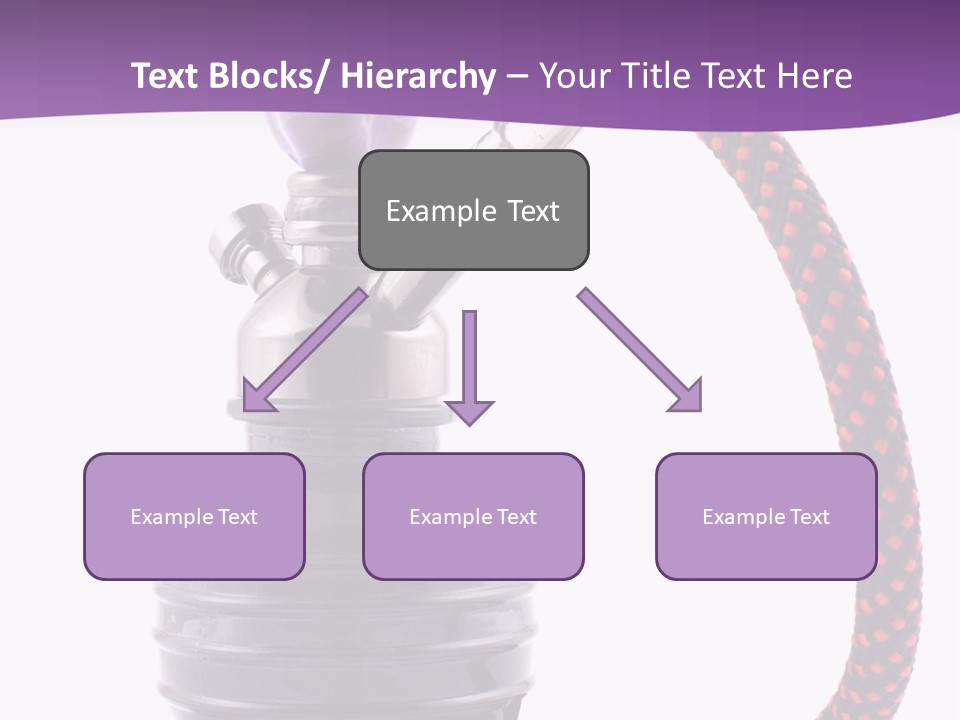 Text Blocks/ Hierarchy – Your Title Text Here

Example Text

Example Text

Example Text

Example Text